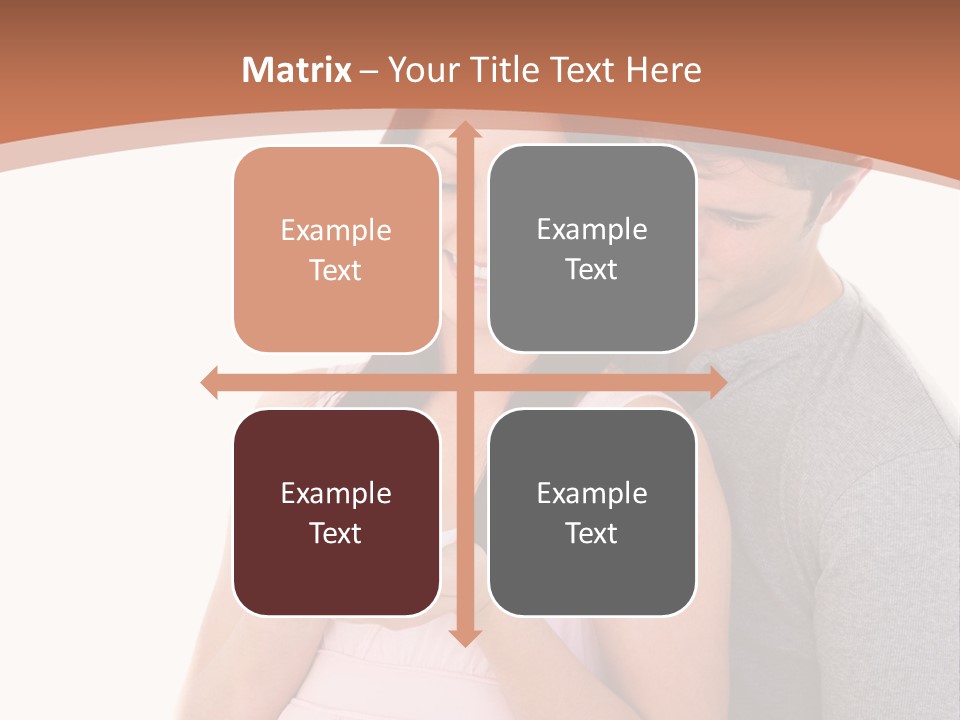 Matrix – Your Title Text Here

Example Text

Example Text

Example Text

Example Text